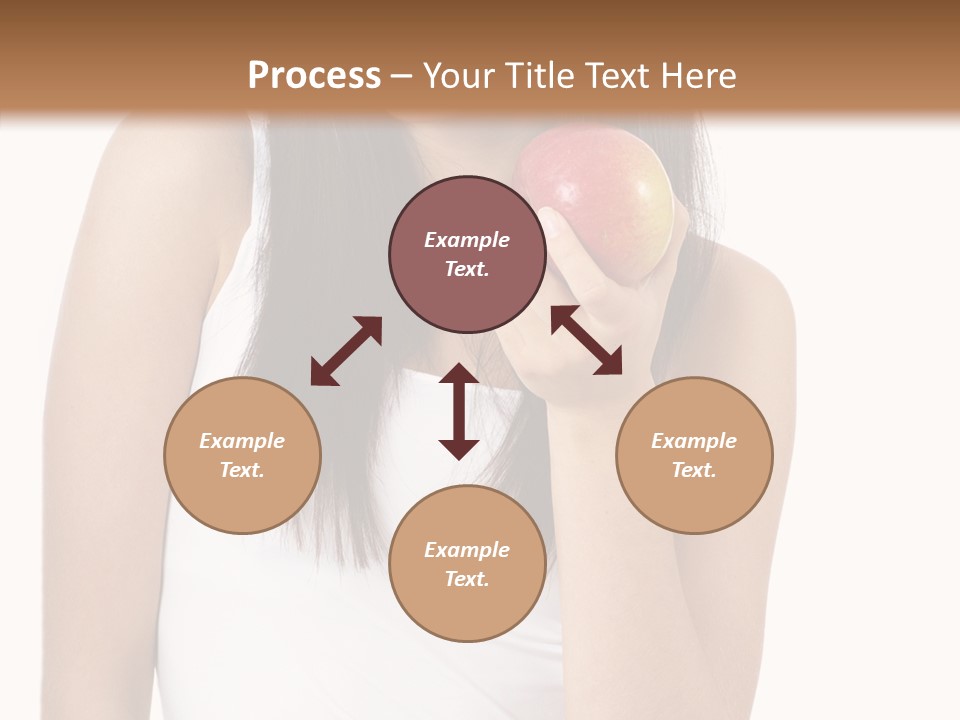 Process – Your Title Text Here

Example Text.

Example Text.

Example Text.

Example Text.